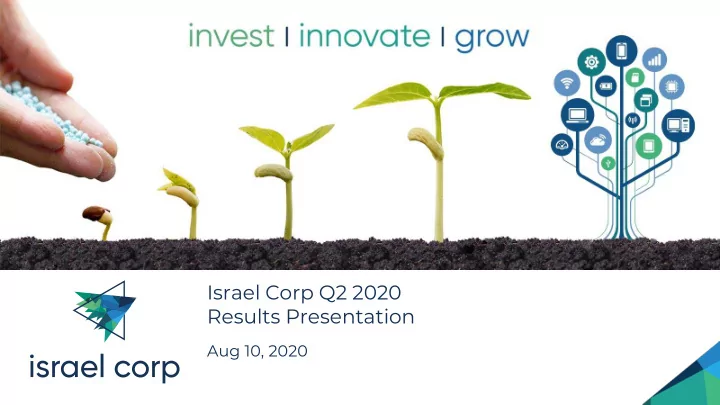 invest I innovate I grow

israel corp

Israel Corp Q2 2020
Results Presentation

Aug 10, 2020